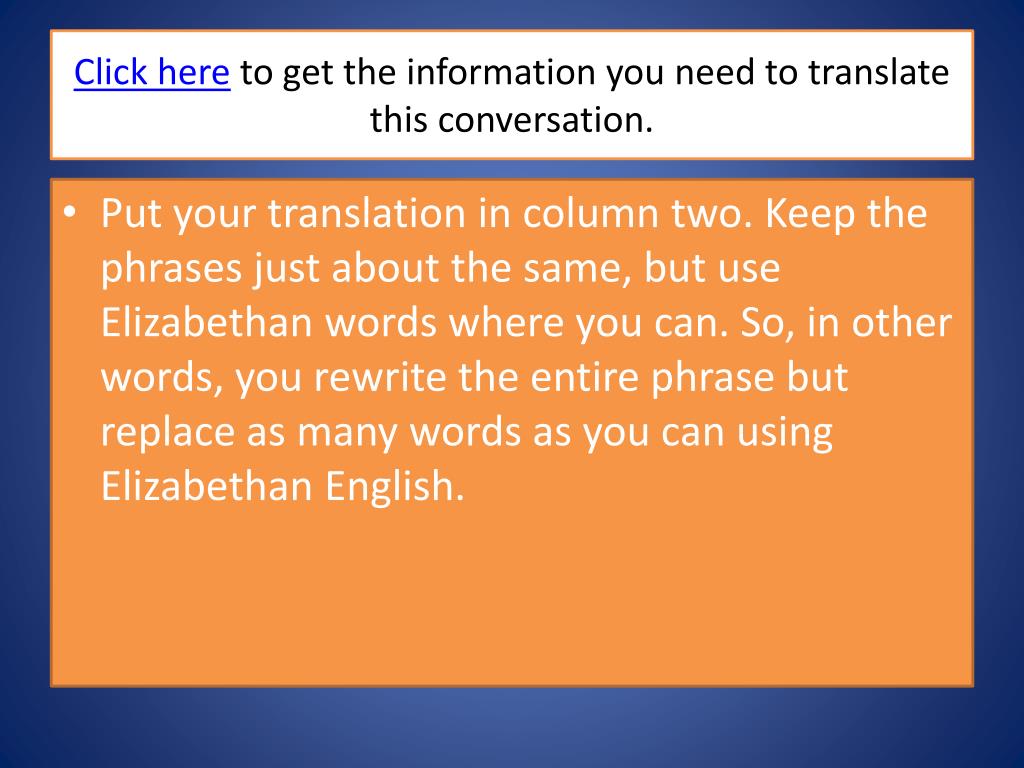 Click here to get the information you need to translate this conversation.

• Put your translation in column two. Keep the phrases just about the same, but use Elizabethan words where you can. So, in other words, you rewrite the entire phrase but replace as many words as you can using Elizabethan English.